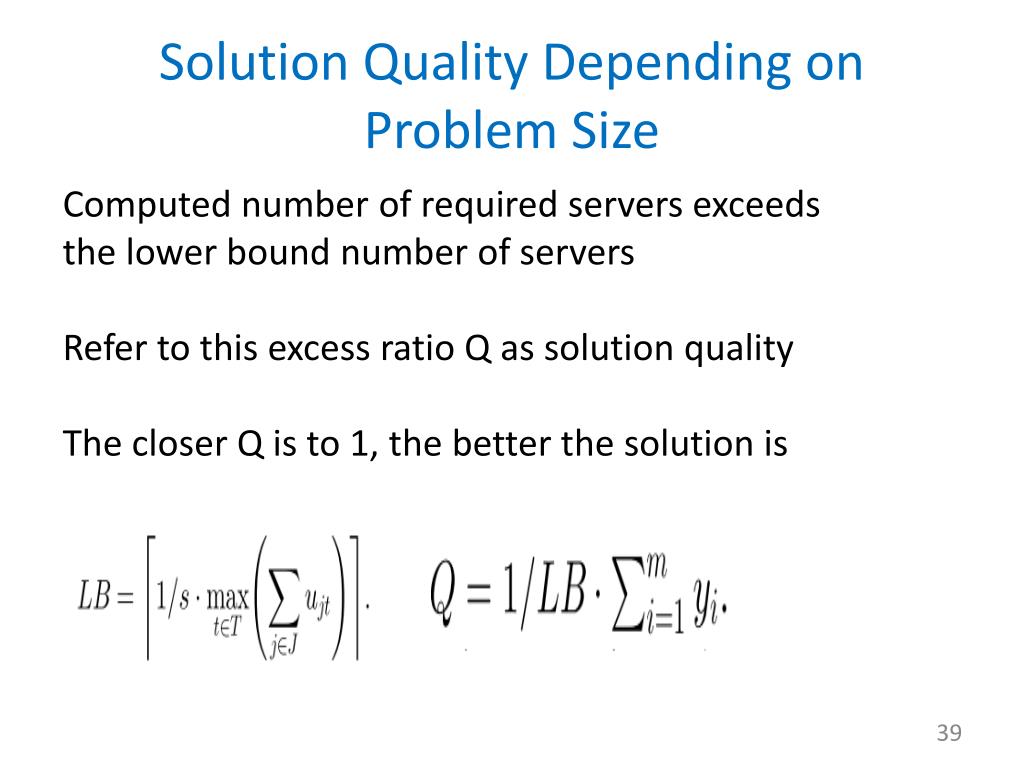 Solution Quality Depending on Problem Size

Computed number of required servers exceeds the lower bound number of servers

Refer to this excess ratio Q as solution quality

The closer Q is to 1, the better the solution is

$LB = \left\lceil 1/s \cdot \max_{t \in T} \left( \sum_{j \in J} u_{jt} \right) \right\rceil.$ $Q = 1/LB \cdot \sum_{i=1}^{m} y_i.$

39